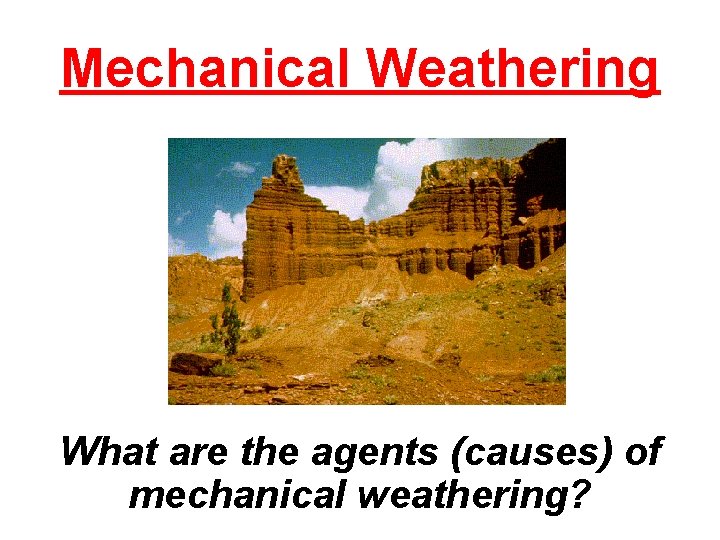 Mechanical Weathering

What are the agents (causes) of mechanical weathering?